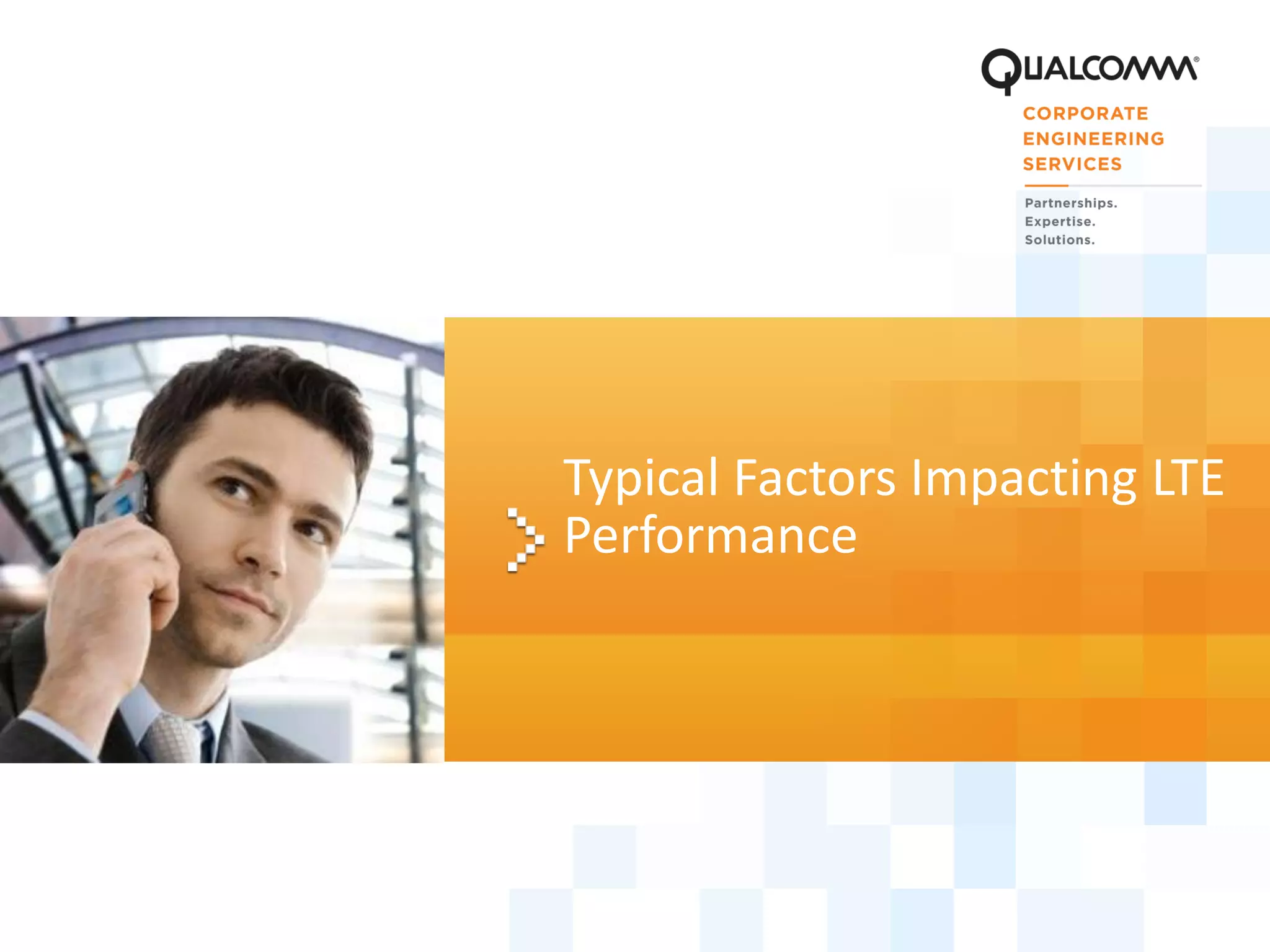 QUALCOMM®

CORPORATE
ENGINEERING
SERVICES

Partnerships.
Expertise.
Solutions.

Typical Factors Impacting LTE Performance